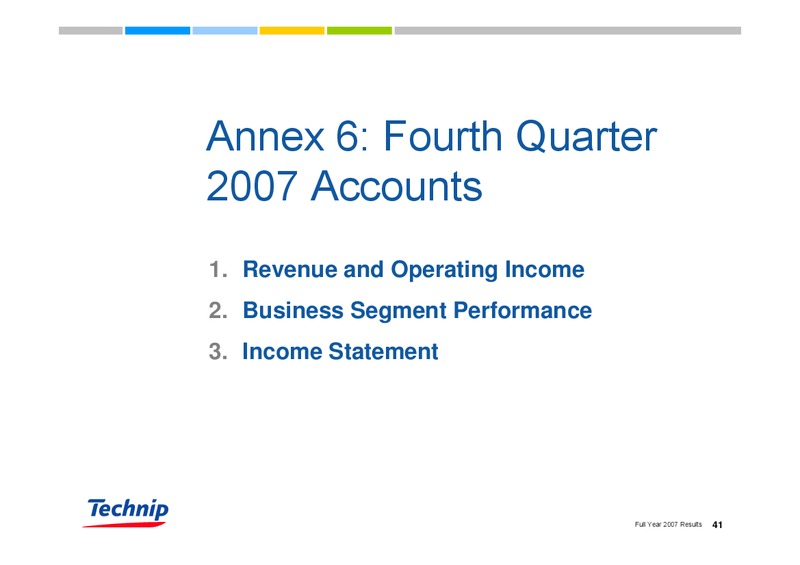 Annex 6: Fourth Quarter 2007 Accounts

1. Revenue and Operating Income
2. Business Segment Performance
3. Income Statement

Technip

Full Year 2007 Results 41